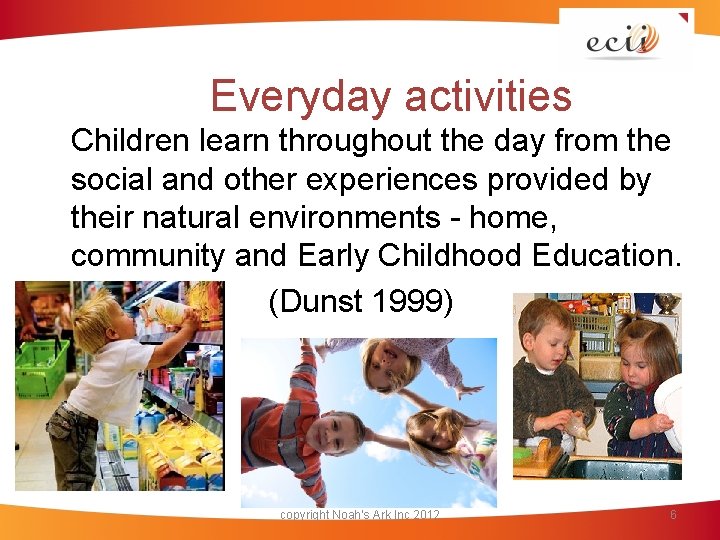 ecii

Everyday activities

Children learn throughout the day from the social and other experiences provided by their natural environments - home, community and Early Childhood Education.

(Dunst 1999)

copyright Noah's Ark Inc 2012

6